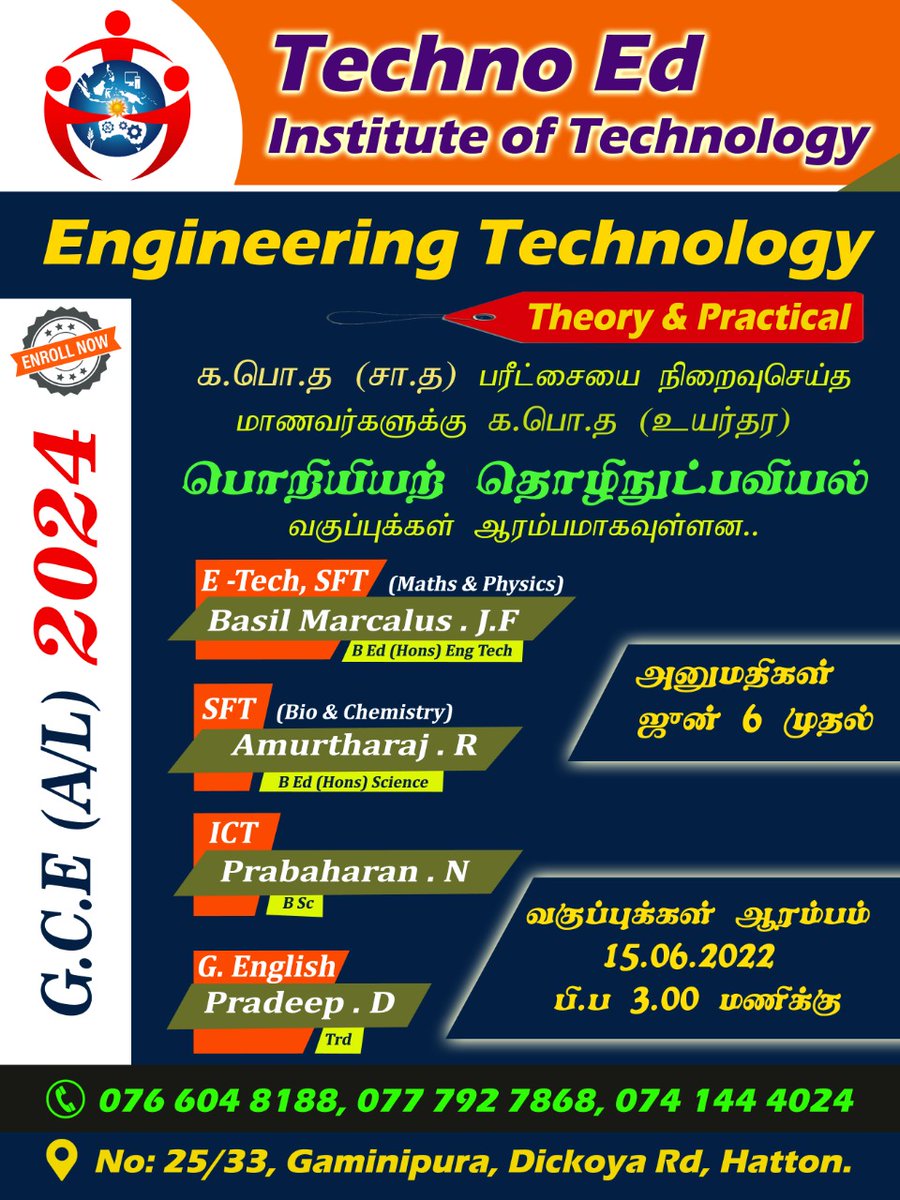 Techno Ed
Institute of Technology

Engineering Technology

Theory & Practical

ENROLL NOW

G.C.E (A/L) 2024

க.பொ.த (சா.த) பரீட்சையை நிறைவுசெய்த மாணவர்களுக்கு க.பொ.த (உயர்தர)

பொறியியற் தொழிநுட்பவியல்

வகுப்புக்கள் ஆரம்பமாகவுள்ளன..

E -Tech, SFT (Maths & Physics)
Basil Marcalus . J.F
B Ed (Hons) Eng Tech

SFT (Bio & Chemistry)
Amurtharaj . R
B Ed (Hons) Science

ICT
Prabaharan . N
B Sc

G. English
Pradeep . D
Trd

அனுமதிகள் ஜுன் 6 முதல்

வகுப்புக்கள் ஆரம்பம்
15.06.2022
பி.ப 3.00 மணிக்கு

076 604 8188, 077 792 7868, 074 144 4024

No: 25/33, Gaminipura, Dickoya Rd, Hatton.